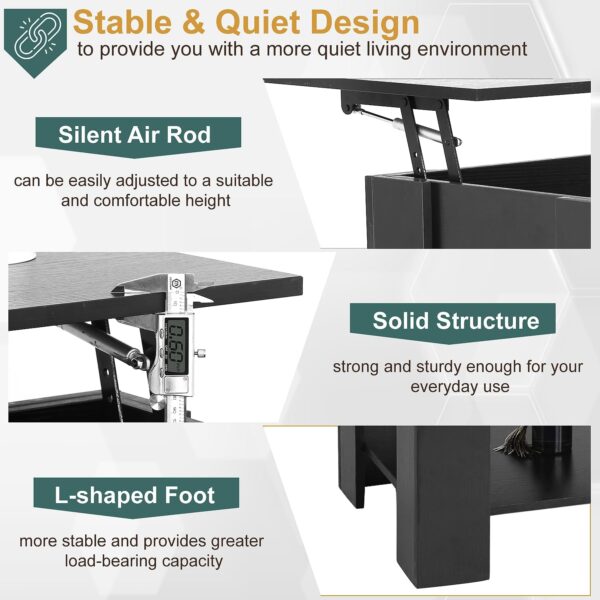 Stable & Quiet Design
to provide you with a more quiet living environment

Silent Air Rod

can be easily adjusted to a suitable and comfortable height

0.60

Solid Structure

strong and sturdy enough for your everyday use

L-shaped Foot

more stable and provides greater load-bearing capacity